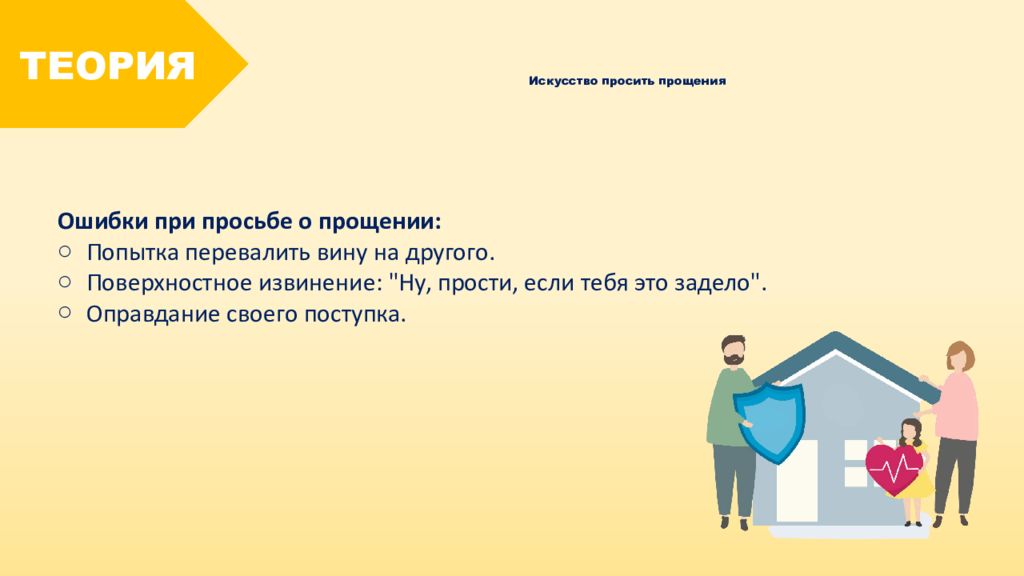 ТЕОРИЯ

Искусство просить прощения

Ошибки при просьбе о прощении:
○ Попытка перевалить вину на другого.
○ Поверхностное извинение: "Ну, прости, если тебя это задело".
○ Оправдание своего поступка.